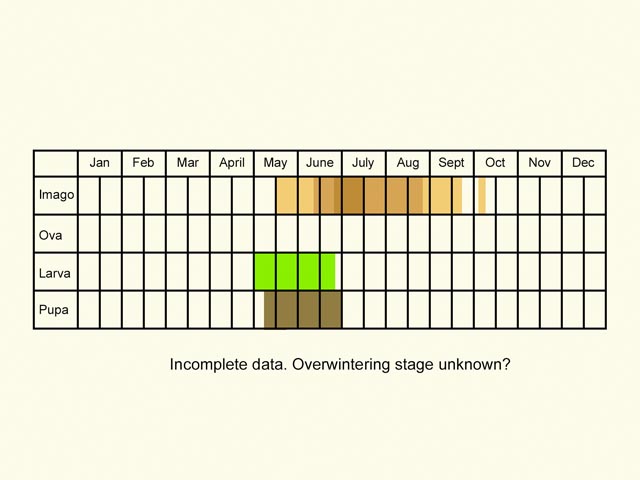 | | Jan | Feb | Mar | April | May | June | July | Aug | Sept | Oct | Nov | Dec |
|---|---|---|---|---|---|---|---|---|---|---|---|---|
| Imago | | | | | | | | | | | | |
| Ova | | | | | | | | | | | | |
| Larva | | | | | | | | | | | | |
| Pupa | | | | | | | | | | | | |

Incomplete data. Overwintering stage unknown?